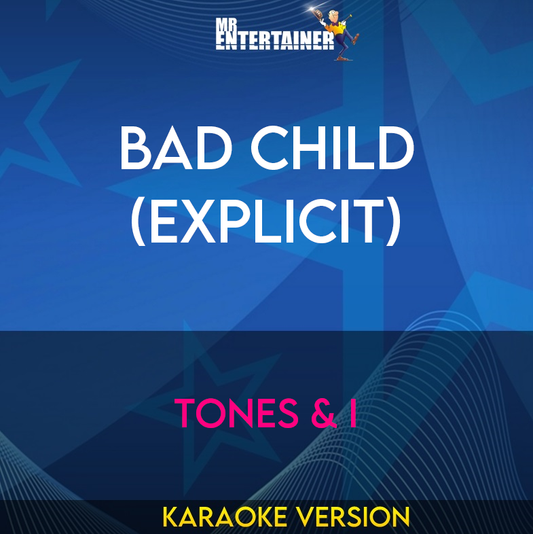 MR ENTERTAINER

BAD CHILD (EXPLICIT)

TONES & I

KARAOKE VERSION